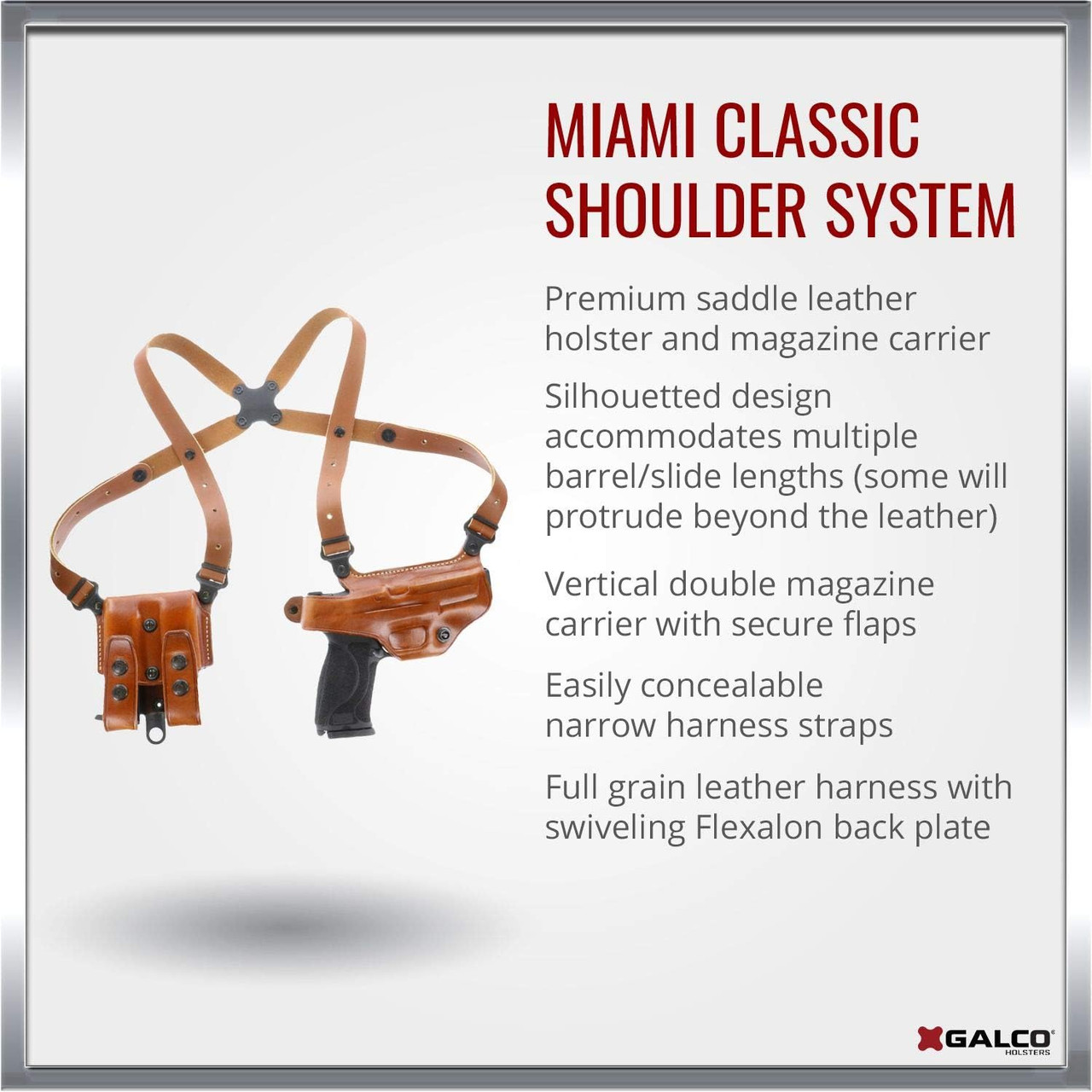 MIAMI CLASSIC SHOULDER SYSTEM

Premium saddle leather holster and magazine carrier

Silhouetted design accommodates multiple barrel/slide lengths (some will protrude beyond the leather)

Vertical double magazine carrier with secure flaps

Easily concealable narrow harness straps

Full grain leather harness with swiveling Flexalon back plate

GALCO HOLSTERS